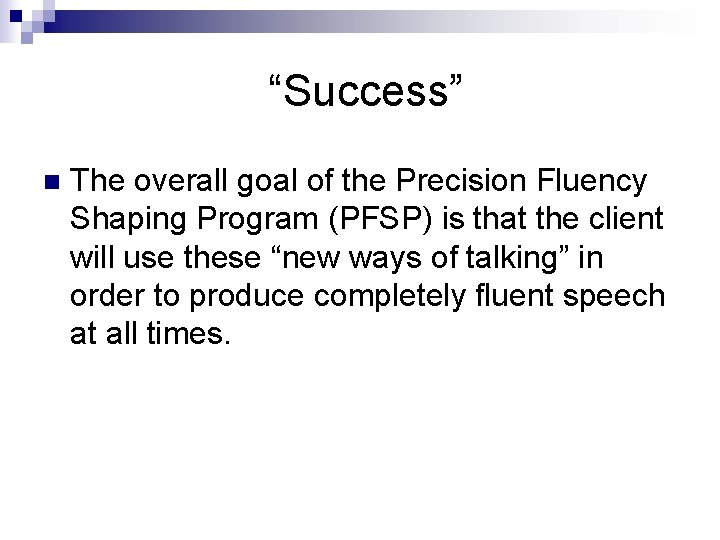 “Success”

The overall goal of the Precision Fluency Shaping Program (PFSP) is that the client will use these “new ways of talking” in order to produce completely fluent speech at all times.